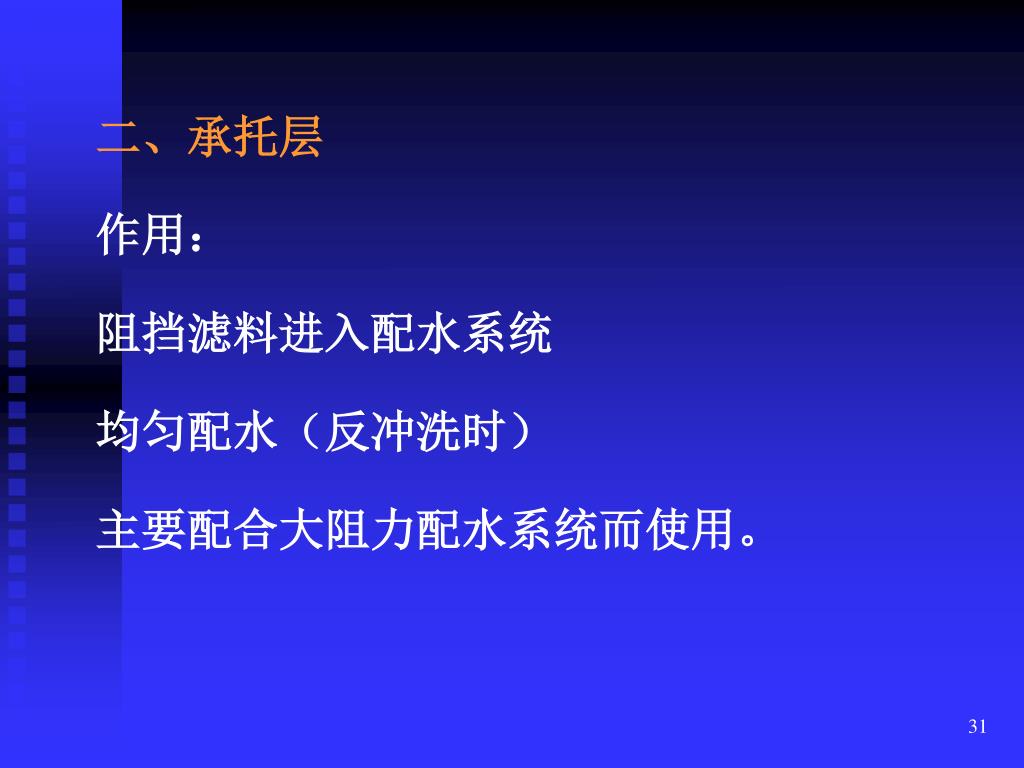 二、承托层

作用：

阻挡滤料进入配水系统

均匀配水（反冲洗时）

主要配合大阻力配水系统而使用。

31